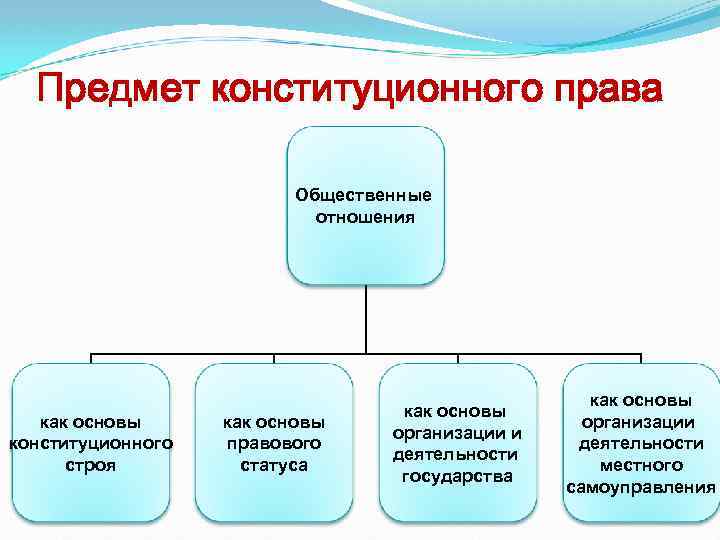 Предмет конституционного права

Общественные отношения

как основы конституционного строя

как основы правового статуса

как основы организации и деятельности государства

как основы организации деятельности местного самоуправления